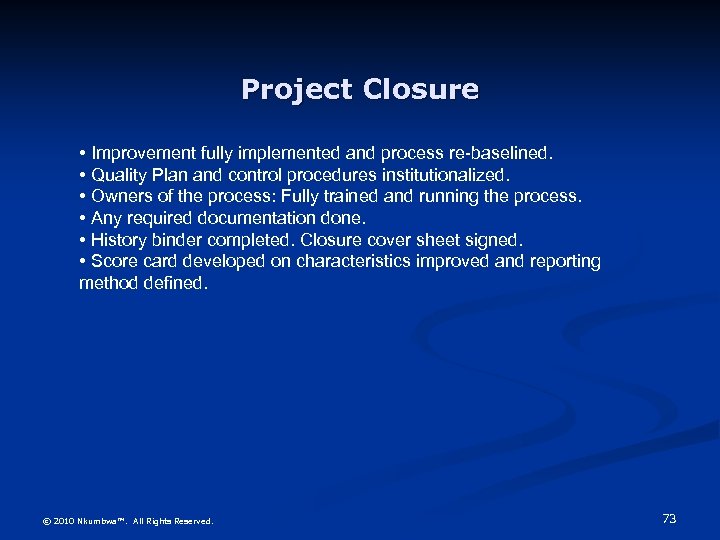 Project Closure

• Improvement fully implemented and process re-baselined.
• Quality Plan and control procedures institutionalized.
• Owners of the process: Fully trained and running the process.
• Any required documentation done.
• History binder completed. Closure cover sheet signed.
• Score card developed on characteristics improved and reporting method defined.

© 2010 Nkumbwa™. All Rights Reserved.

73